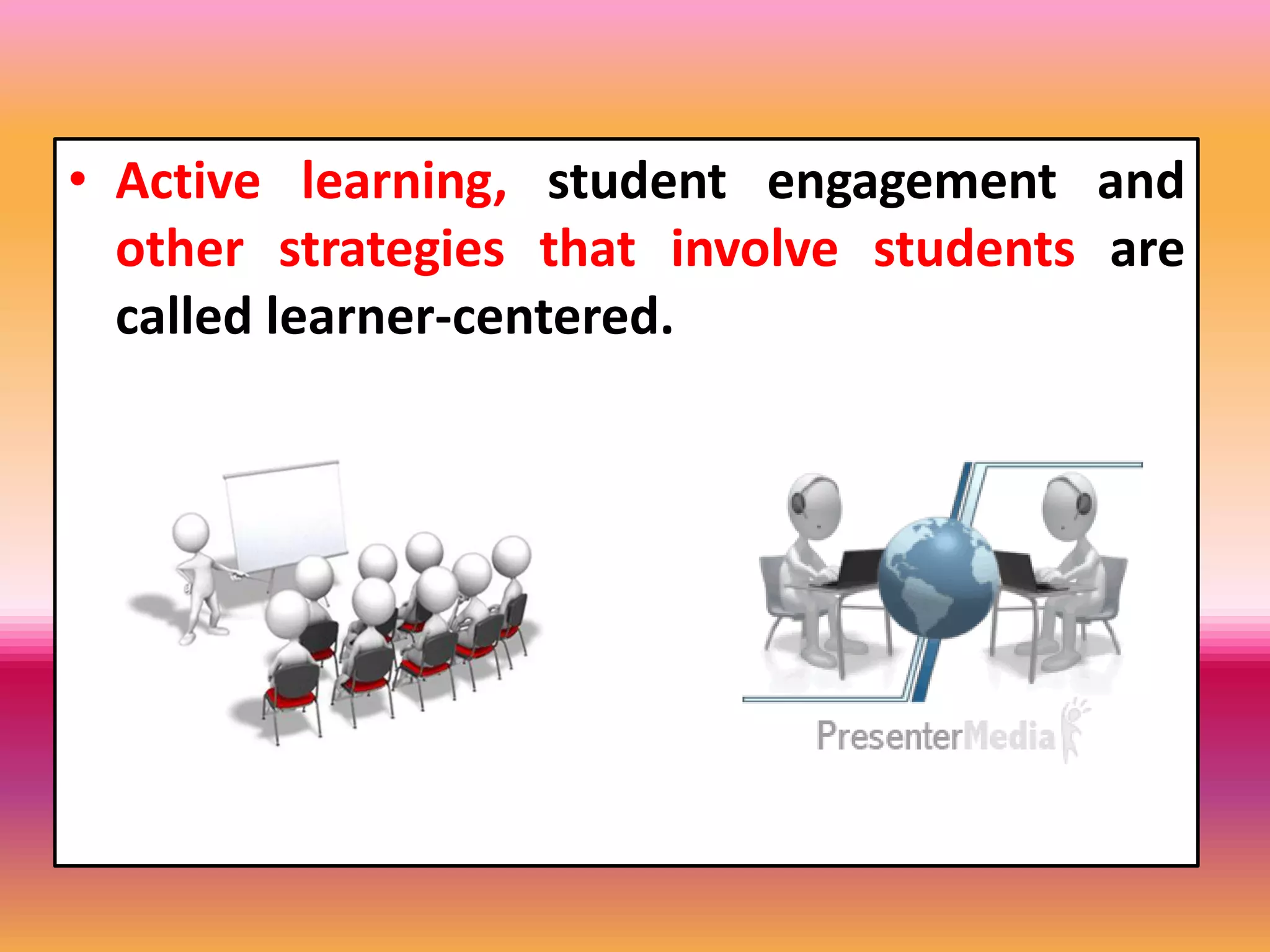 • Active learning, student engagement and other strategies that involve students are called learner-centered.

PresenterMedia